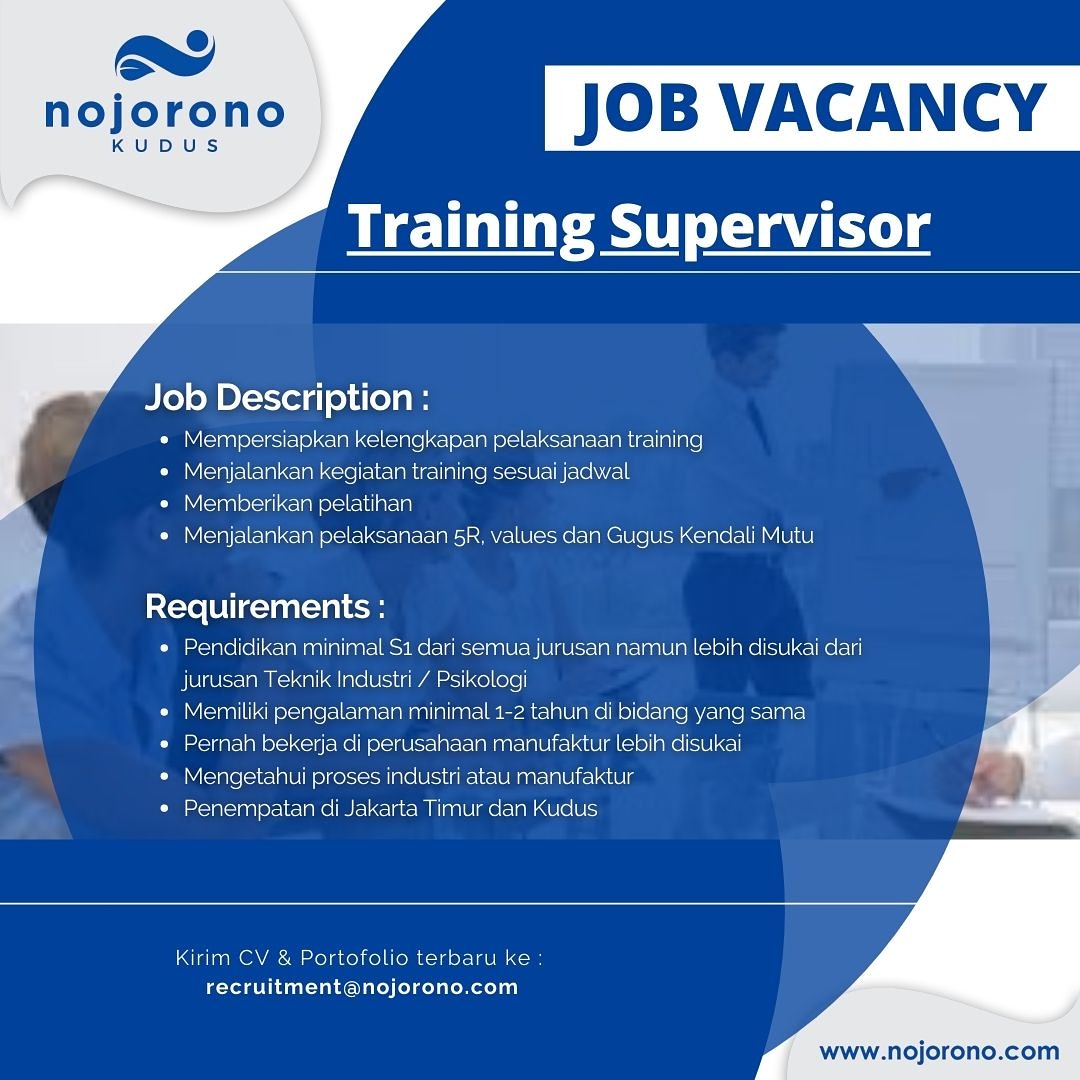 nojorono
KUDUS

JOB VACANCY

Training Supervisor

Job Description :

- Mempersiapkan kelengkapan pelaksanaan training
- Menjalankan kegiatan training sesuai jadwal
- Memberikan pelatihan
- Menjalankan pelaksanaan 5R, values dan Gugus Kendali Mutu

Requirements :

- Pendidikan minimal S1 dari semua jurusan namun lebih disukai dari jurusan Teknik Industri / Psikologi
- Memiliki pengalaman minimal 1-2 tahun di bidang yang sama
- Pernah bekerja di perusahaan manufaktur lebih disukai
- Mengetahui proses industri atau manufaktur
- Penempatan di Jakarta Timur dan Kudus

Kirim CV & Portofolio terbaru ke :
recruitment@nojorono.com

www.nojorono.com